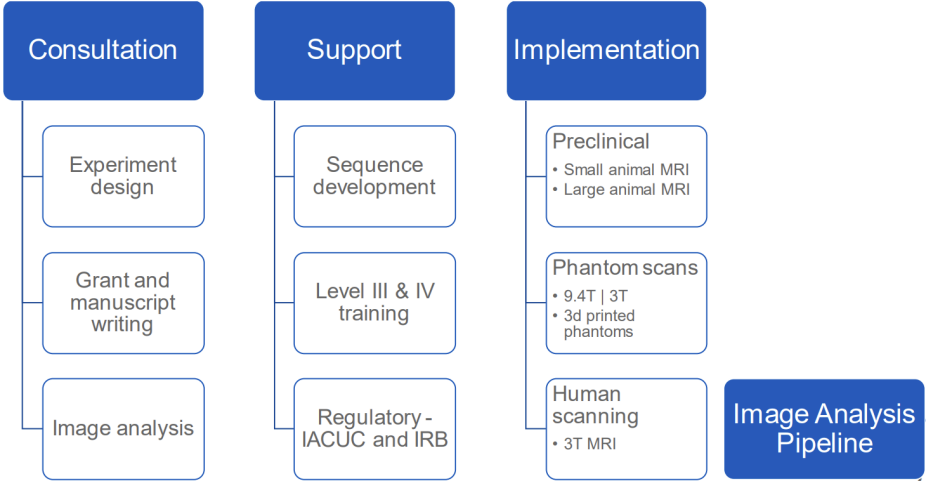 Consultation

Experiment design

Grant and manuscript writing

Image analysis

Support

Sequence development

Level III & IV training

Regulatory - IACUC and IRB

Implementation

Preclinical
• Small animal MRI
• Large animal MRI

Phantom scans
• 9.4T | 3T
• 3d printed phantoms

Human scanning
• 3T MRI

Image Analysis Pipeline